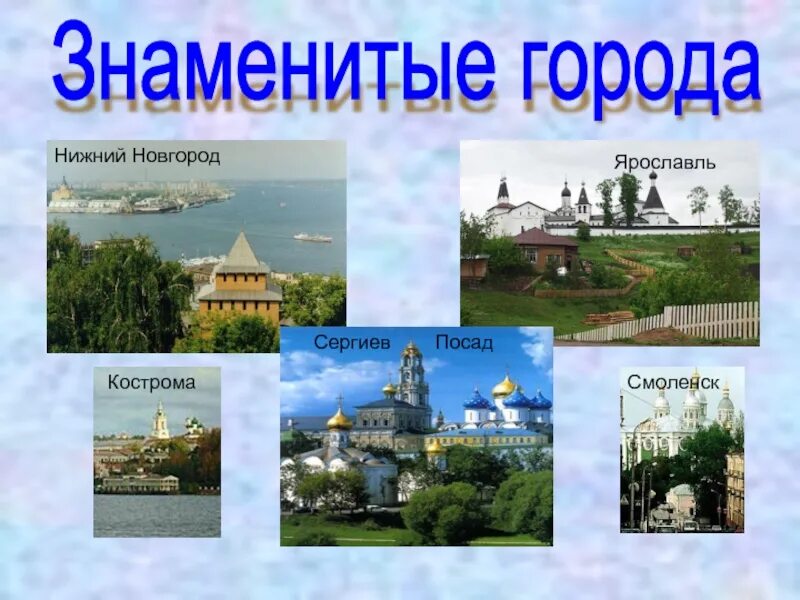 Знаменитые города

Нижний Новгород

Ярославль

Кострома

Сергиев Посад

Смоленск